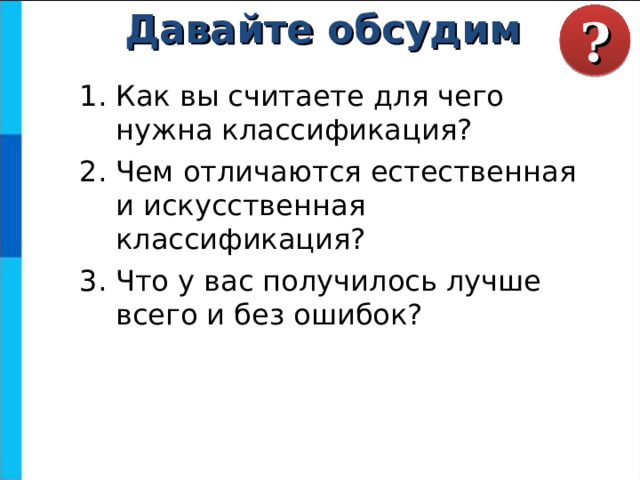 Давайте обсудим

?

1. Как вы считаете для чего нужна классификация?
2. Чем отличаются естественная и искусственная классификация?
3. Что у вас получилось лучше всего и без ошибок?